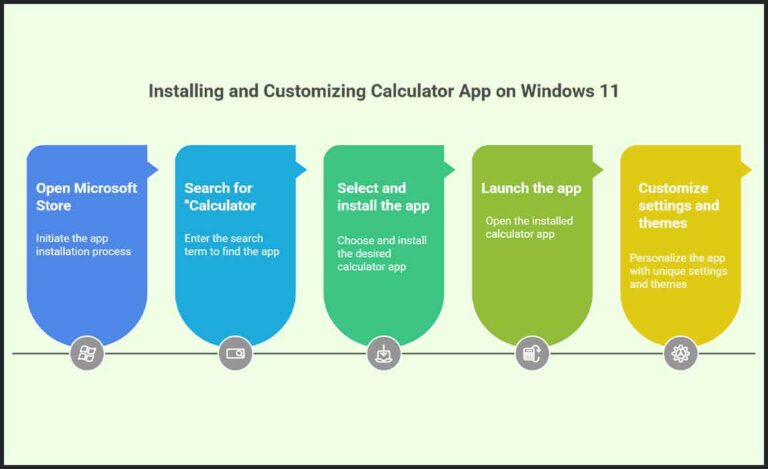 Installing and Customizing Calculator App on Windows 11

Open Microsoft Store

Initiate the app installation process

Search for "Calculator

Enter the search term to find the app

Select and install the app

Choose and install the desired calculator app

Launch the app

Open the installed calculator app

Customize settings and themes

Personalize the app with unique settings and themes